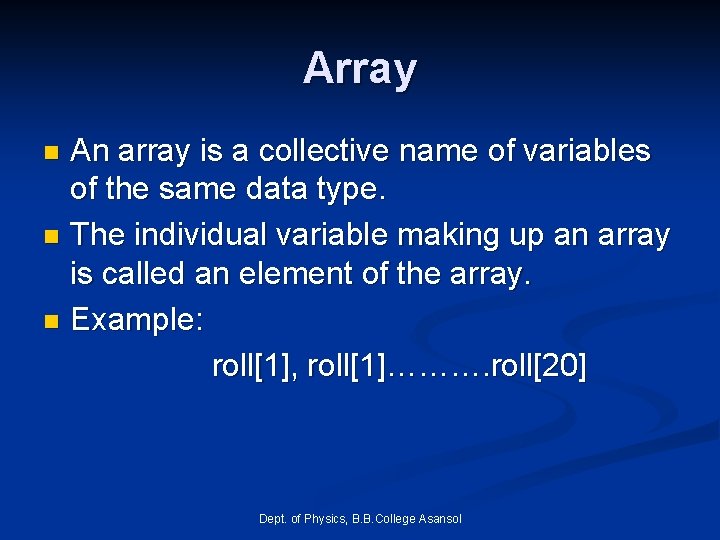 Array

An array is a collective name of variables of the same data type.

The individual variable making up an array is called an element of the array.

Example:

roll[1], roll[1]……….roll[20]

Dept. of Physics, B.B.College Asansol